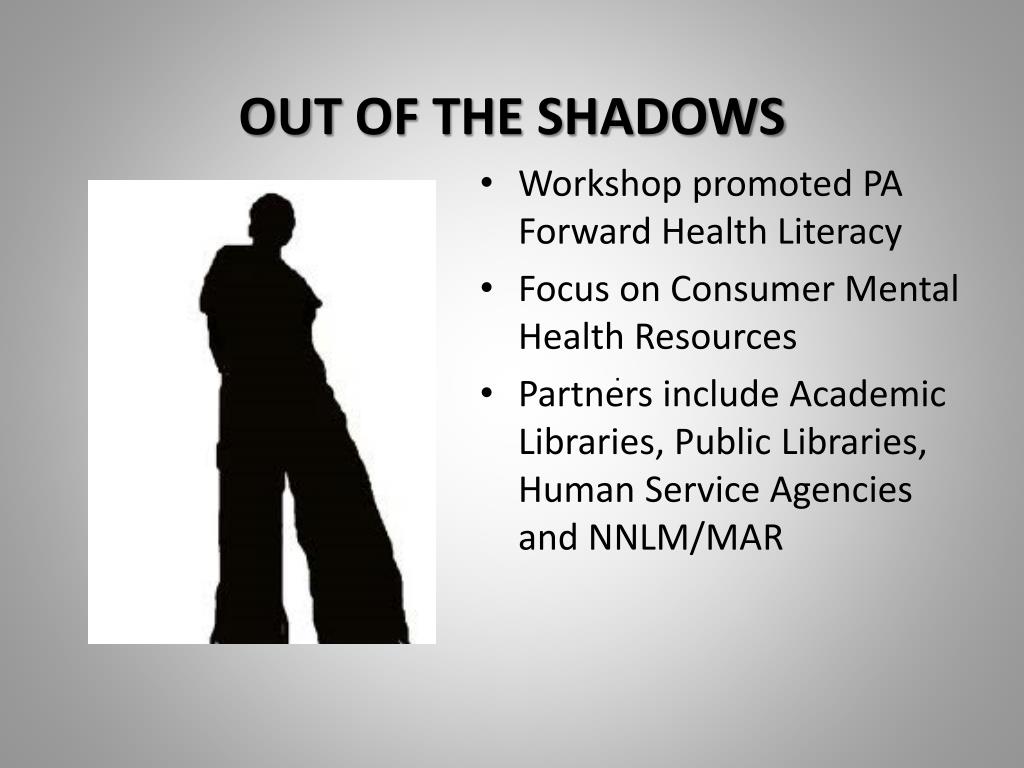 OUT OF THE SHADOWS

• Workshop promoted PA Forward Health Literacy
• Focus on Consumer Mental Health Resources
• Partners include Academic Libraries, Public Libraries, Human Service Agencies and NNLM/MAR